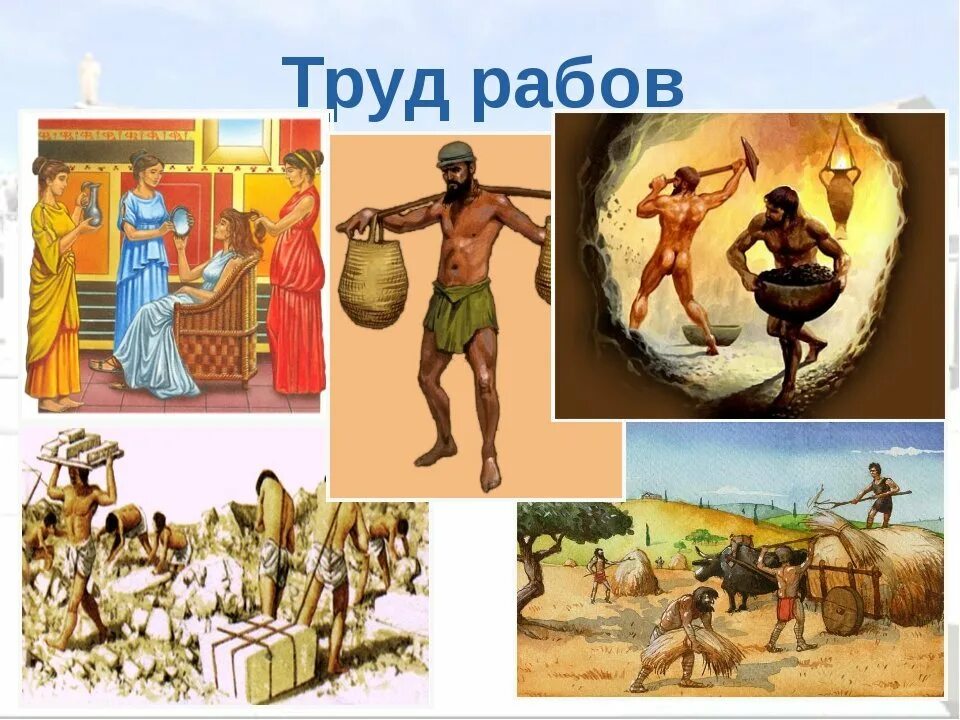 Труд рабов